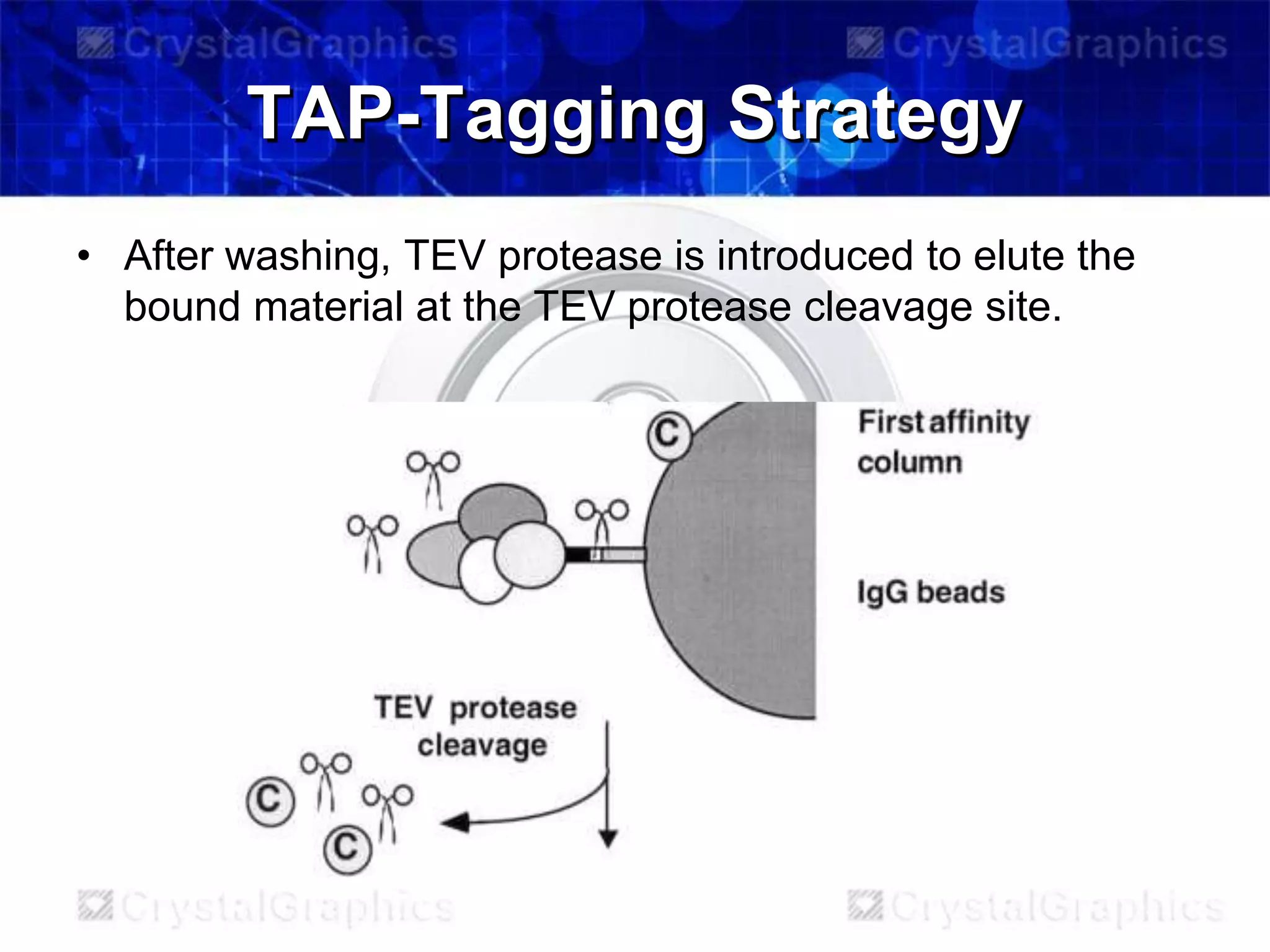 CrystalGraphics CrystalGraphics

TAP-Tagging Strategy

• After washing, TEV protease is introduced to elute the bound material at the TEV protease cleavage site.

C

First affinity column

IgG beads

TEV protease cleavage

C

C

CrystalGraphics CrystalGraphics